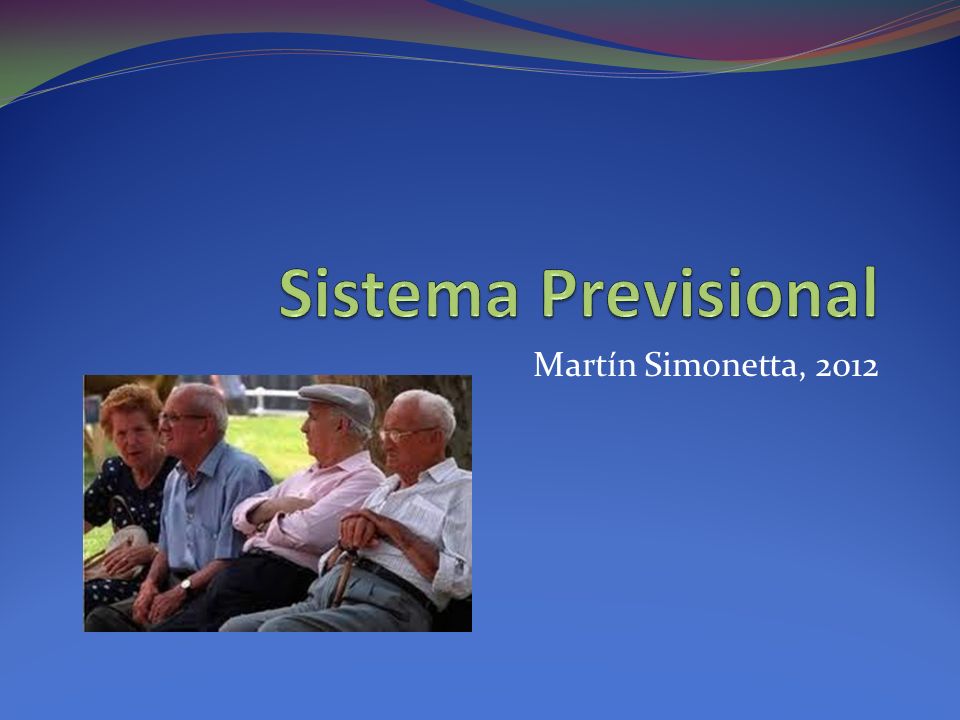 Sistema Previsional

Martín Simonetta, 2012